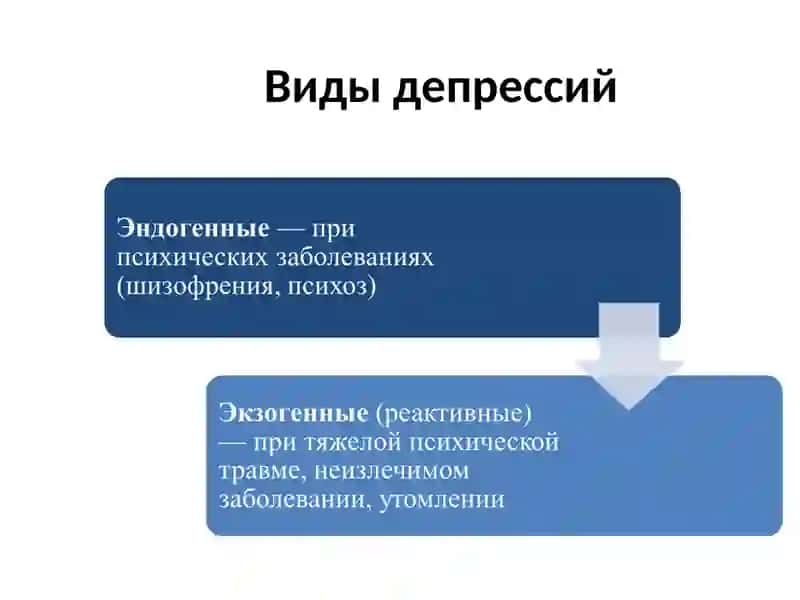 Виды депрессий

Эндогенные — при психических заболеваниях (шизофрения, психоз)

Экзогенные (реактивные) — при тяжелой психической травме, неизлечимом заболевании, утомлении